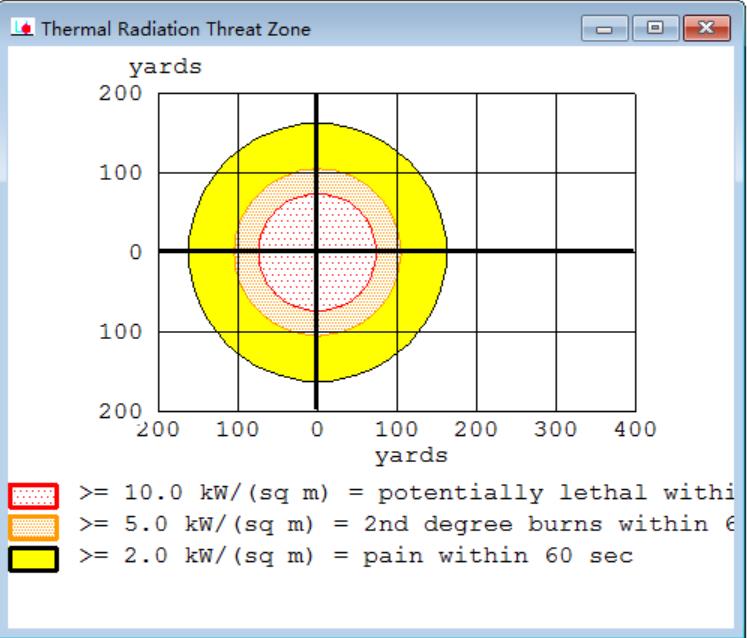 Thermal Radiation Threat Zone

yards
200
100
0
100
200
200 100 0 100 200 300 400
yards

>= 10.0 kW/(sq m) = potentially lethal withi
>= 5.0 kW/(sq m) = 2nd degree burns within 6
>= 2.0 kW/(sq m) = pain within 60 sec